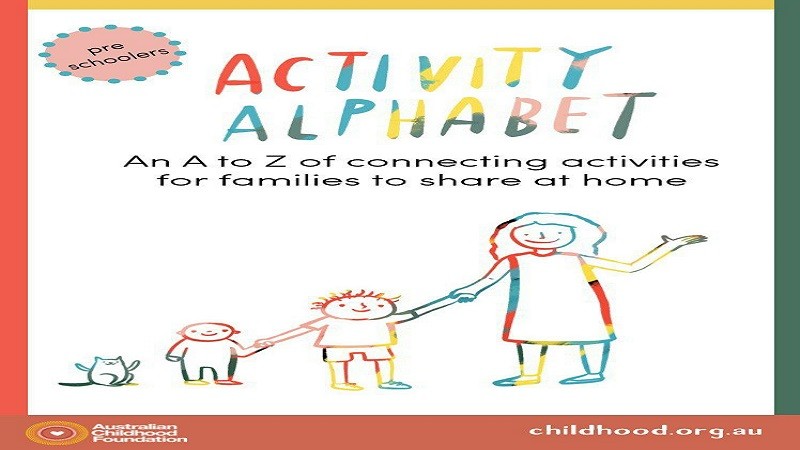 pre schoolers

ACTIVITY ALPHABET

An A to Z of connecting activities for families to share at home

Australian Childhood Foundation

childhood.org.au